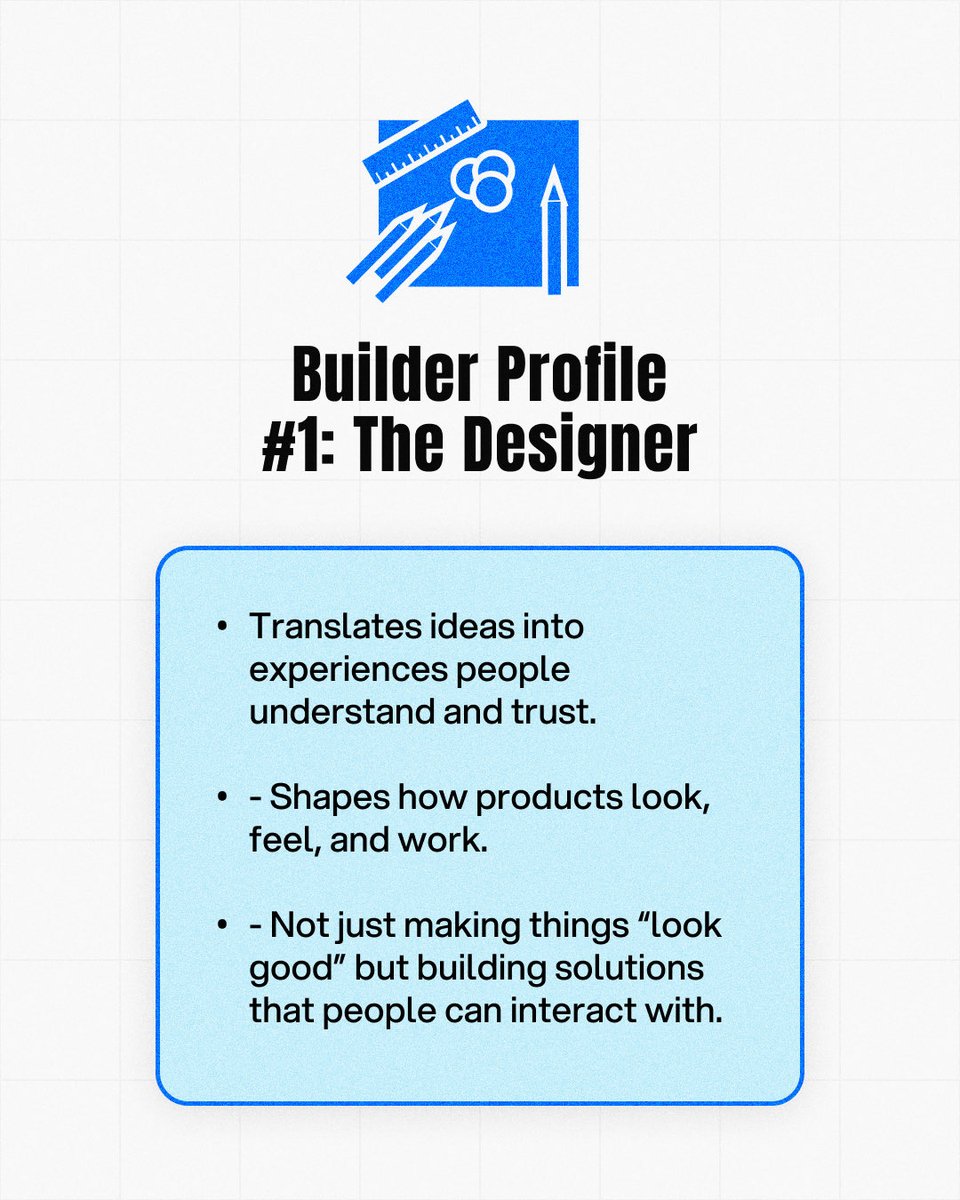 Builder Profile #1: The Designer

• Translates ideas into experiences people understand and trust.

• - Shapes how products look, feel, and work.

• - Not just making things “look good” but building solutions that people can interact with.